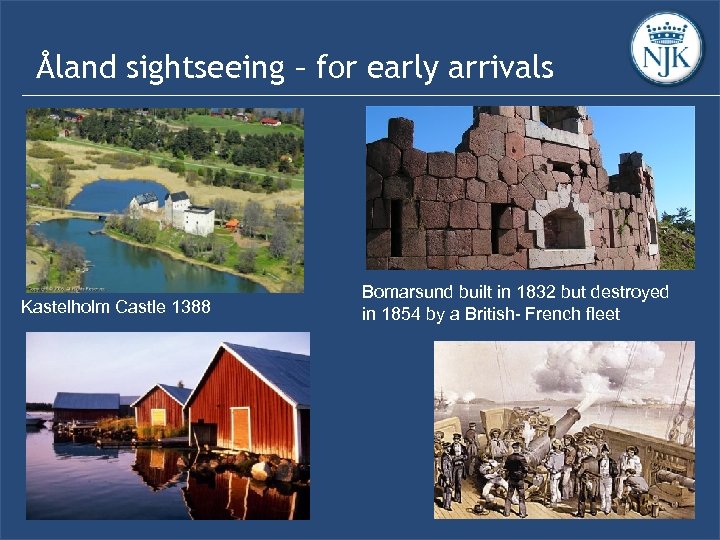 Åland sightseeing – for early arrivals

NJK

Kastelholm Castle 1388

Bomarsund built in 1832 but destroyed in 1854 by a British- French fleet